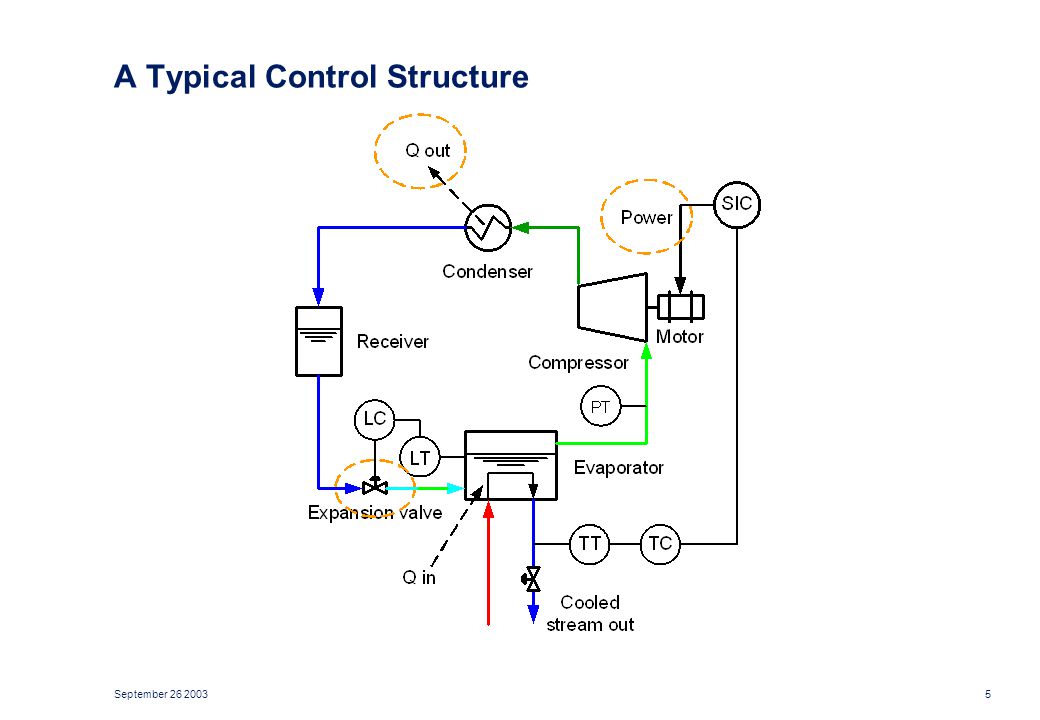 A Typical Control Structure

Q out

Power

SIC

Condenser

Receiver

Motor

Compressor

PT

LC

LT

Evaporator

Expansion valve

TT

TC

Q in

Cooled stream out

September 26 2003

5